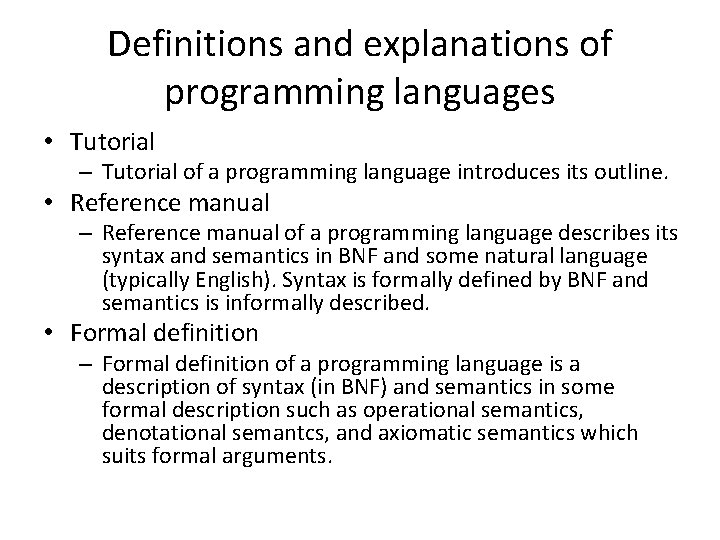 Definitions and explanations of programming languages

• Tutorial
– Tutorial of a programming language introduces its outline.

• Reference manual
– Reference manual of a programming language describes its syntax and semantics in BNF and some natural language (typically English). Syntax is formally defined by BNF and semantics is informally described.

• Formal definition
– Formal definition of a programming language is a description of syntax (in BNF) and semantics in some formal description such as operational semantics, denotational semantcs, and axiomatic semantics which suits formal arguments.